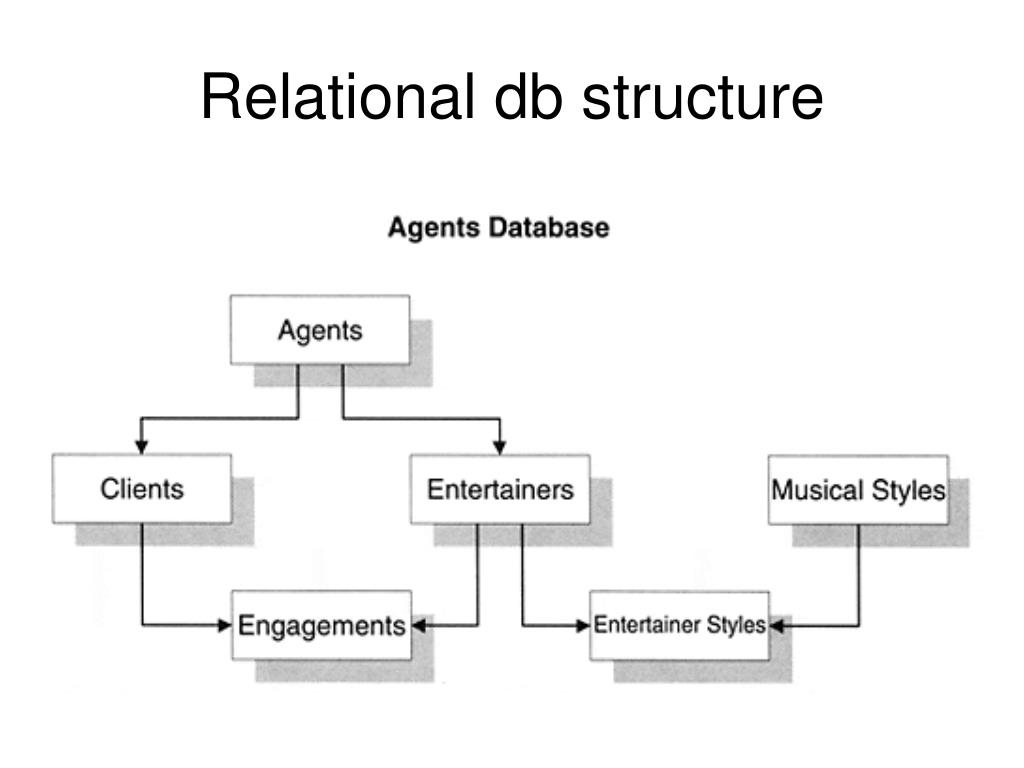 Relational db structure

Agents Database

Agents

Clients

Entertainers

Musical Styles

Engagements

Entertainer Styles